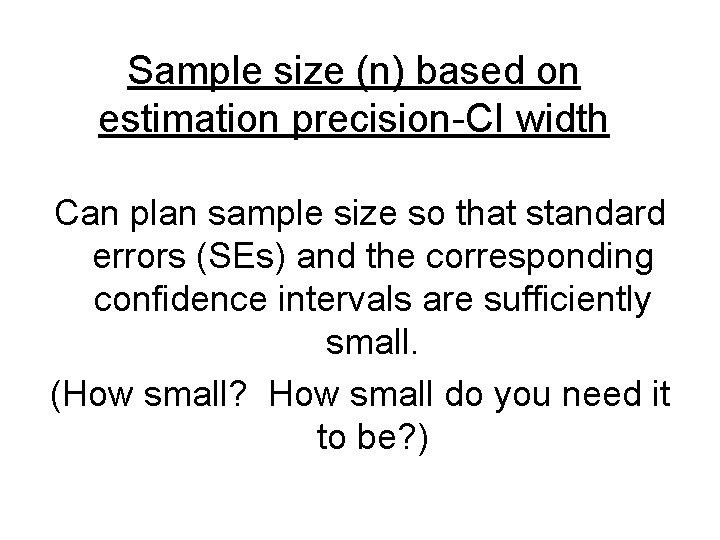 Sample size (n) based on estimation precision-CI width

Can plan sample size so that standard errors (SEs) and the corresponding confidence intervals are sufficiently small.

(How small? How small do you need it to be?)